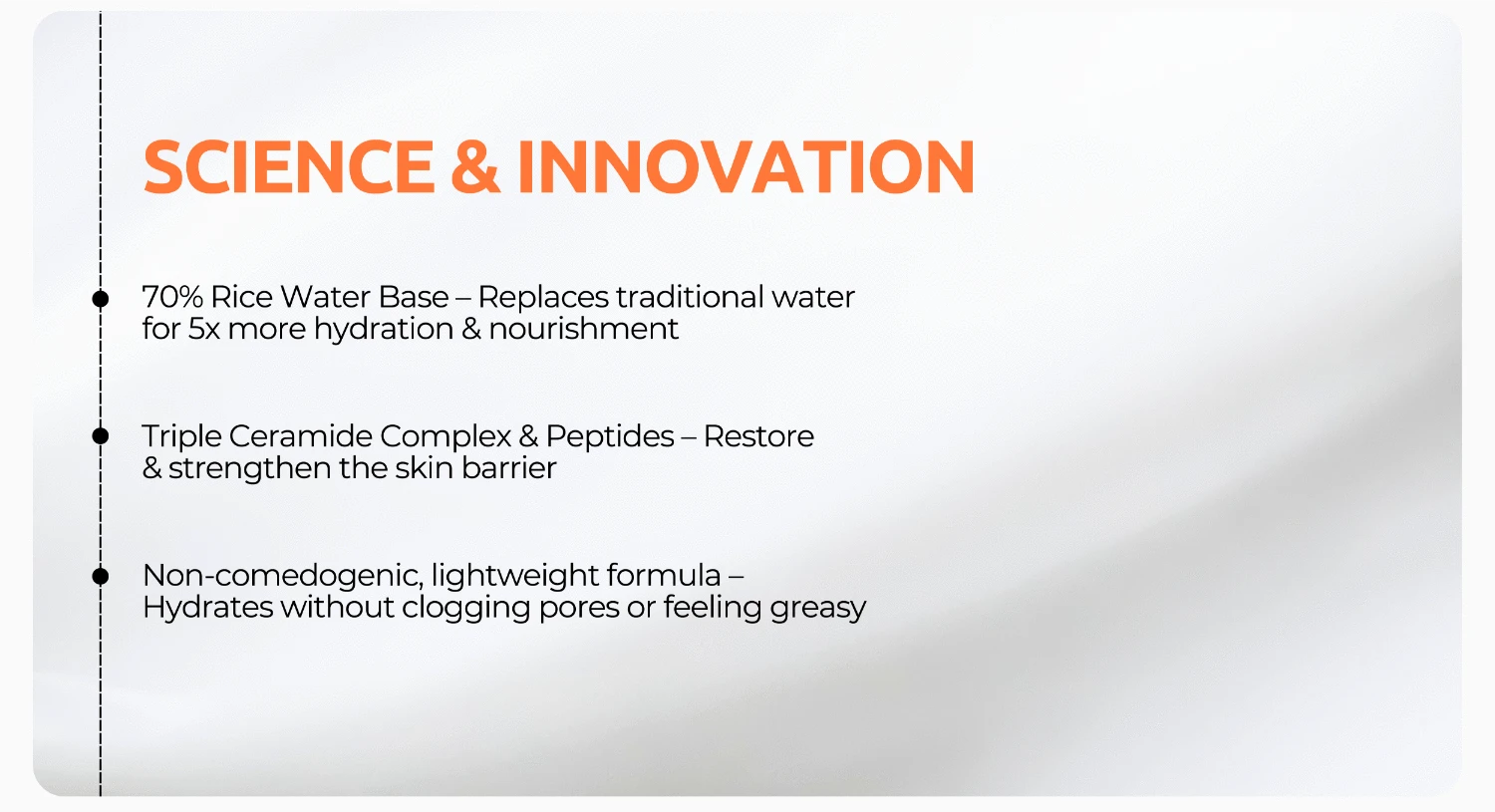 SCIENCE & INNOVATION

70% Rice Water Base – Replaces traditional water for 5x more hydration & nourishment

Triple Ceramide Complex & Peptides – Restore & strengthen the skin barrier

Non-comedogenic, lightweight formula – Hydrates without clogging pores or feeling greasy